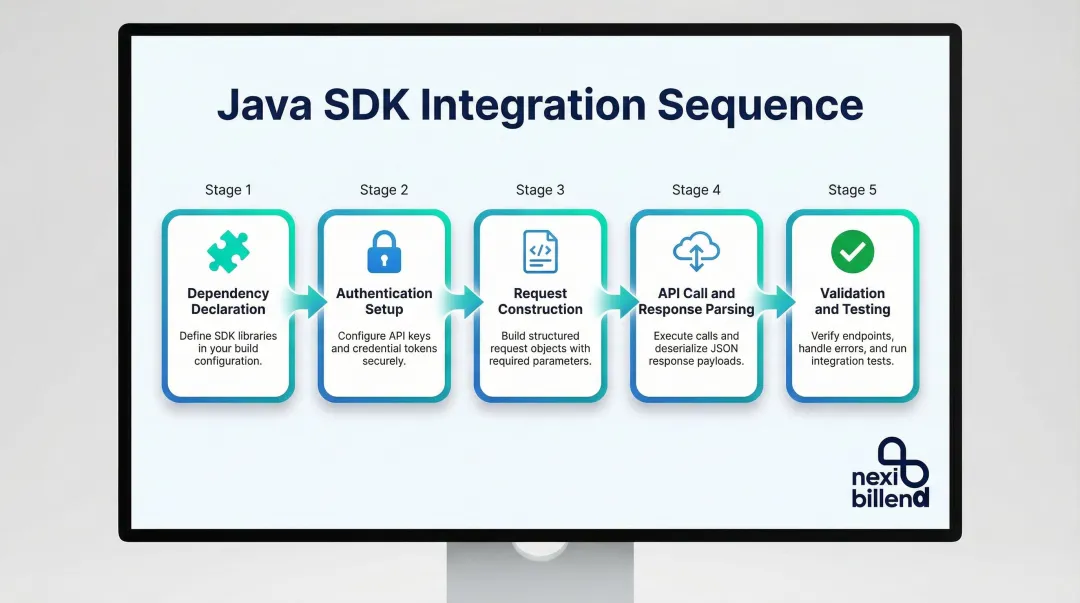 Java SDK Integration Sequence

Stage 1

Dependency Declaration

Define SDK libraries in your build configuration.

Stage 2

Authentication Setup

Configure API keys and credential tokens securely.

Stage 3

Request Construction

Build structured request objects with required parameters.

Stage 4

API Call and Response Parsing

Execute calls and deserialize JSON response payloads.

Stage 5

Validation and Testing

Verify endpoints, handle errors, and run integration tests.

nexi billend